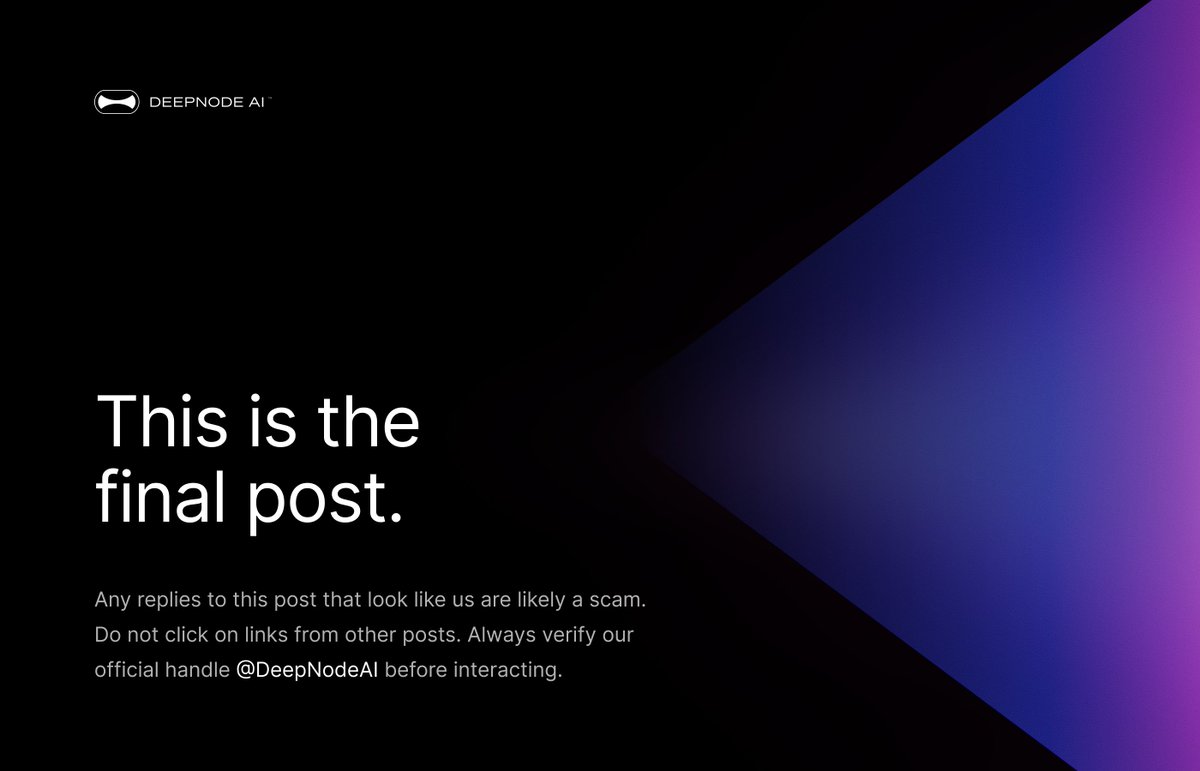 DEEPNODE AI™

This is the final post.

Any replies to this post that look like us are likely a scam. Do not click on links from other posts. Always verify our official handle @DeepNodeAI before interacting.